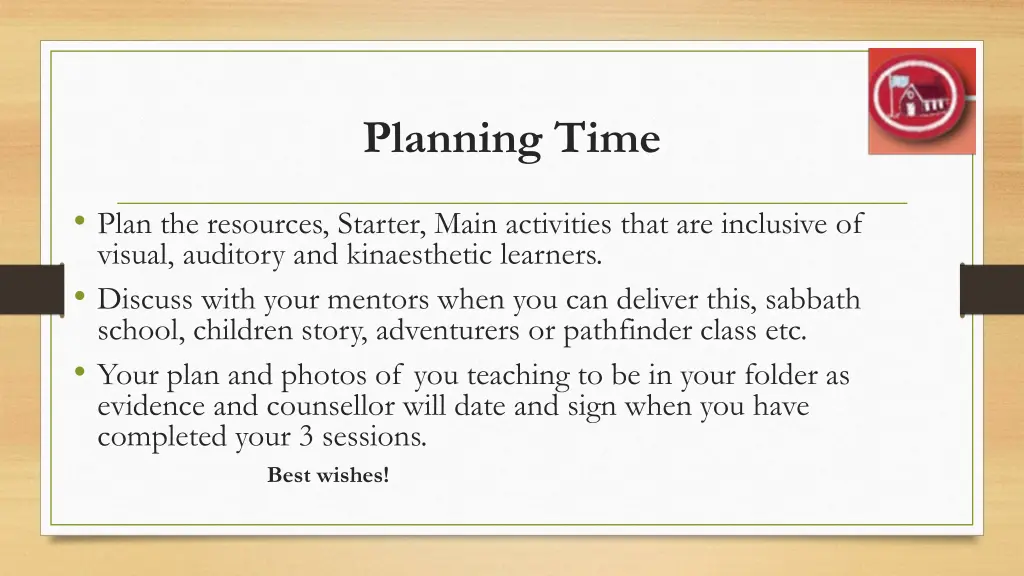 Planning Time

• Plan the resources, Starter, Main activities that are inclusive of visual, auditory and kinaesthetic learners.
• Discuss with your mentors when you can deliver this, sabbath school, children story, adventurers or pathfinder class etc.
• Your plan and photos of you teaching to be in your folder as evidence and counsellor will date and sign when you have completed your 3 sessions.

Best wishes!